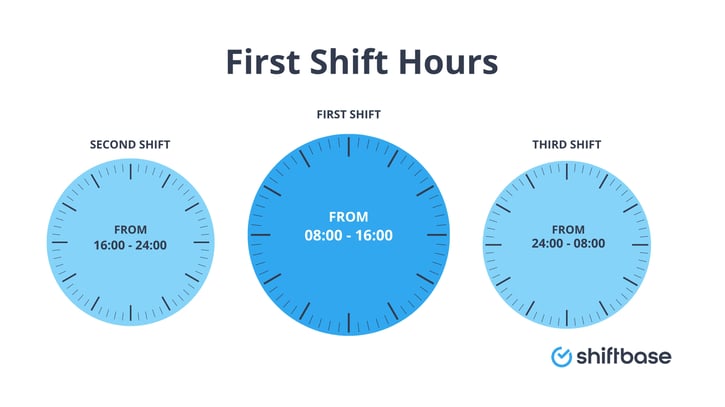 First Shift Hours

SECOND SHIFT

FROM
16:00 - 24:00

FIRST SHIFT

FROM
08:00 - 16:00

THIRD SHIFT

FROM
24:00 - 08:00

shiftbase